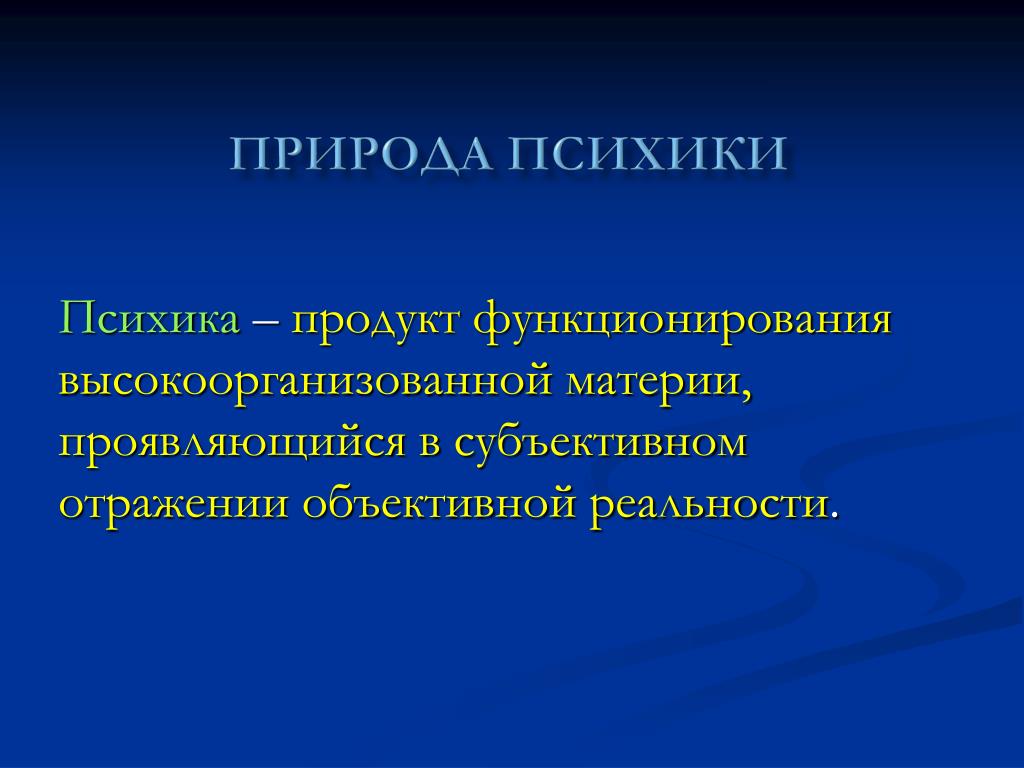 ПРИРОДА ПСИХИКИ

Психика – продукт функционирования высокоорганизованной материи, проявляющийся в субъективном отражении объективной реальности.